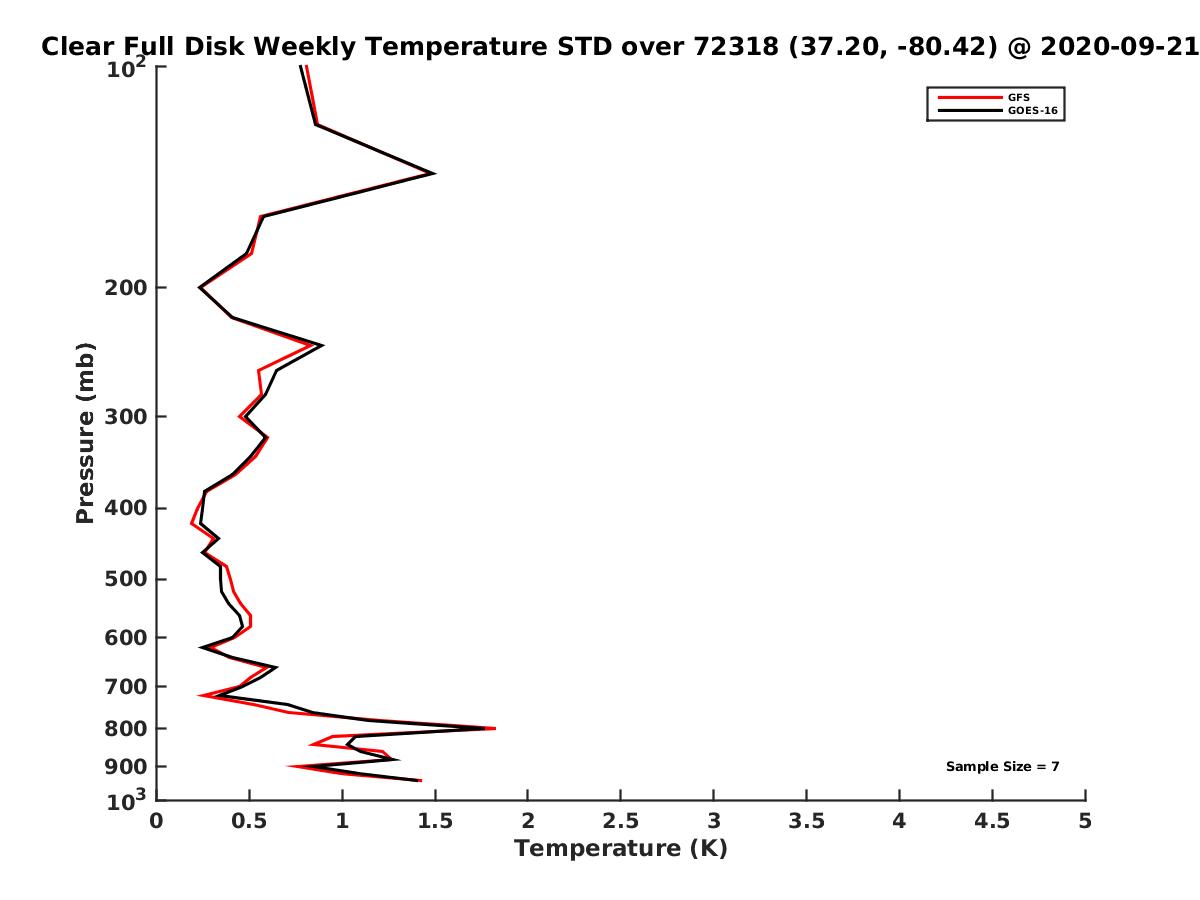 Clear Full Disk Weekly Temperature STD over 72318 (37.20, -80.42) @ 2020-09-21

GFS
GOES-16

Pressure (mb)

$10^2$
200
300
400
500
600
700
800
900
$10^3$

Sample Size = 7

0
0.5
1
1.5
2
2.5
3
3.5
4
4.5
5
Temperature (K)